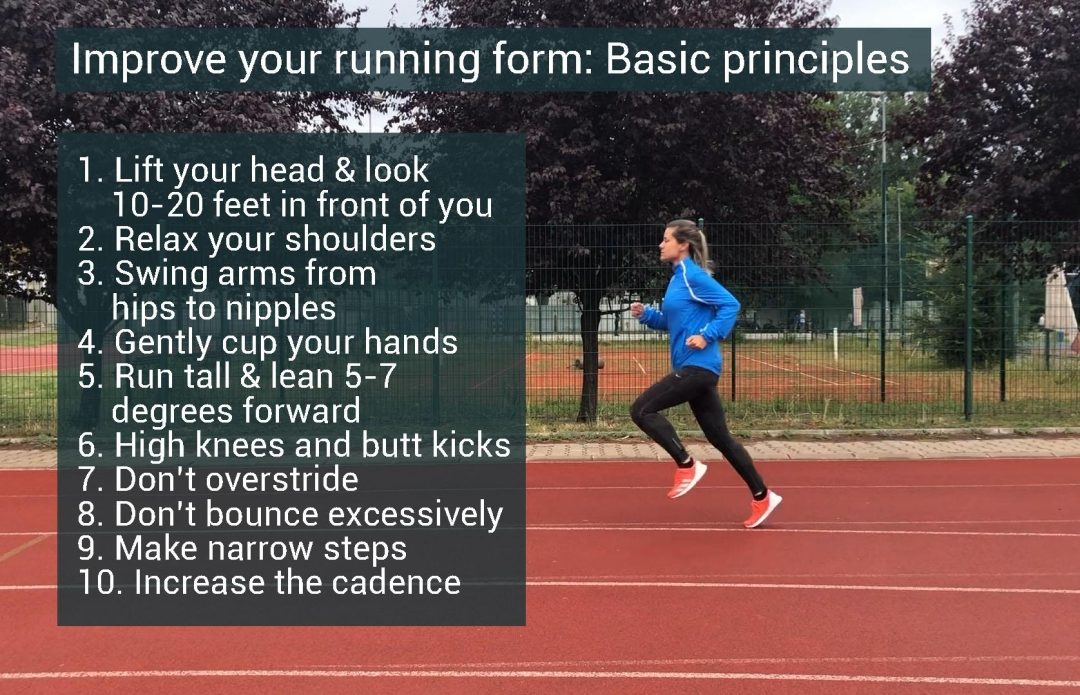 Improve your running form: Basic principles

1. Lift your head & look 10-20 feet in front of you
2. Relax your shoulders
3. Swing arms from hips to nipples
4. Gently cup your hands
5. Run tall & lean 5-7 degrees forward
6. High knees and butt kicks
7. Don't overstride
8. Don't bounce excessively
9. Make narrow steps
10. Increase the cadence